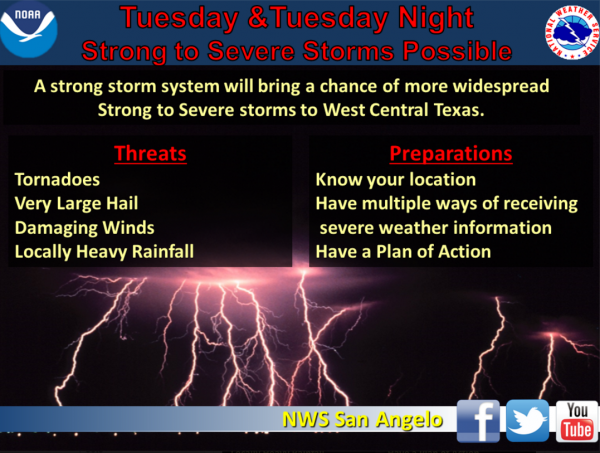 NOAA

Tuesday &Tuesday Night
Strong to Severe Storms Possible

NATIONAL WEATHER SERVICE

A strong storm system will bring a chance of more widespread Strong to Severe storms to West Central Texas.

Threats
Tornadoes
Very Large Hail
Damaging Winds
Locally Heavy Rainfall

Preparations
Know your location
Have multiple ways of receiving severe weather information
Have a Plan of Action

NWS San Angelo

f

You Tube